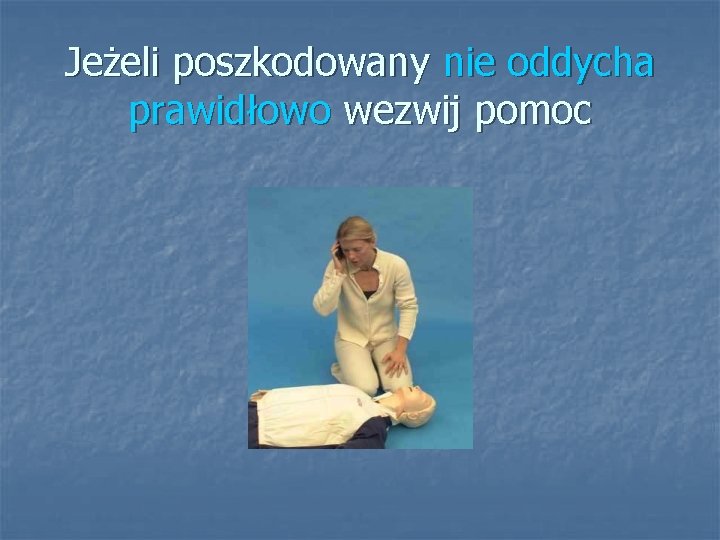 Jeżeli poszkodowany nie oddycha prawidłowo wezwij pomoc